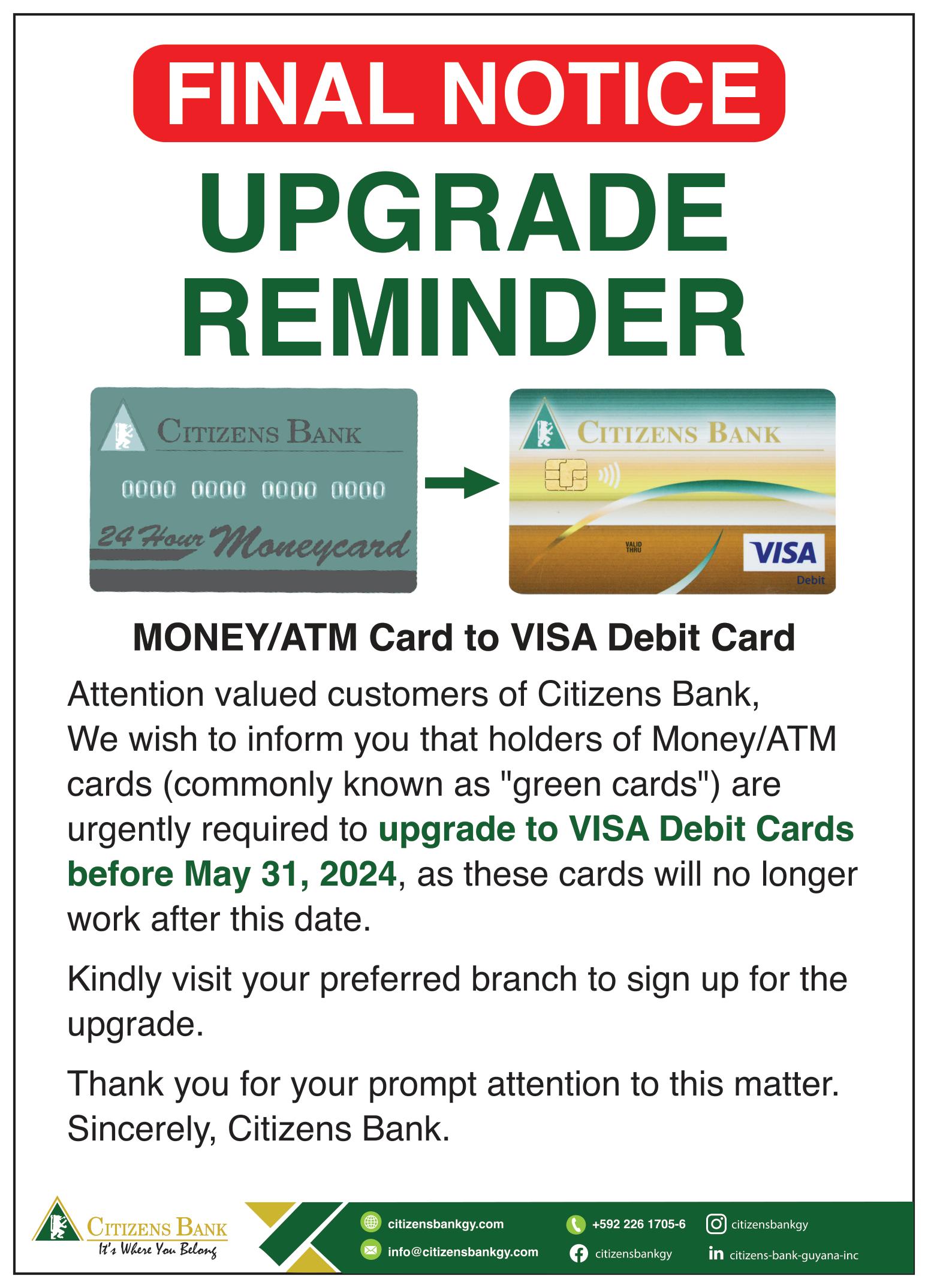 FINAL NOTICE

UPGRADE REMINDER

CITIZENS BANK

0000 0000 0000 0000

24 Hour Moneycard

CITIZENS BANK

VALID THRU

VISA

Debit

MONEY/ATM Card to VISA Debit Card

Attention valued customers of Citizens Bank,
We wish to inform you that holders of Money/ATM cards (commonly known as "green cards") are urgently required to upgrade to VISA Debit Cards before May 31, 2024, as these cards will no longer work after this date.

Kindly visit your preferred branch to sign up for the upgrade.

Thank you for your prompt attention to this matter.
Sincerely, Citizens Bank.

CITIZENS BANK
It's Where You Belong

citizensbankgy.com
info@citizensbankgy.com
+592 226 1705-6
citizensbankgy
citizensbankgy
citizens-bank-guyana-inc